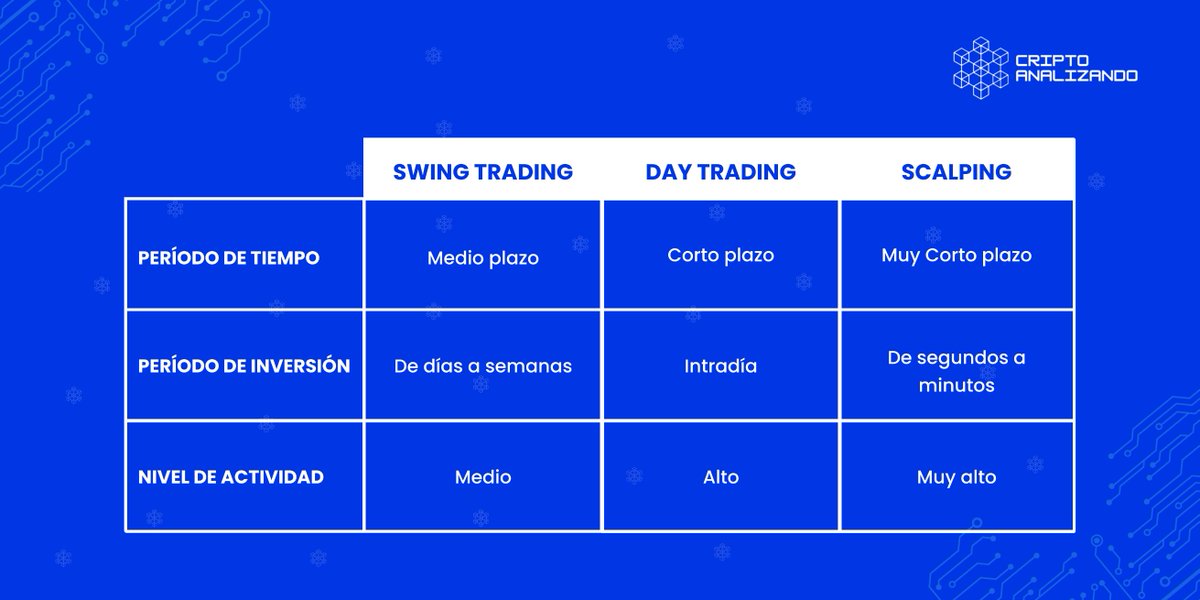 CRIPTO ANALIZANDO

|  | SWING TRADING | DAY TRADING | SCALPING |
|---|---|---|---|
| PERÍODO DE TIEMPO | Medio plazo | Corto plazo | Muy Corto plazo |
| PERÍODO DE INVERSIÓN | De días a semanas | Intradía | De segundos a minutos |
| NIVEL DE ACTIVIDAD | Medio | Alto | Muy alto |